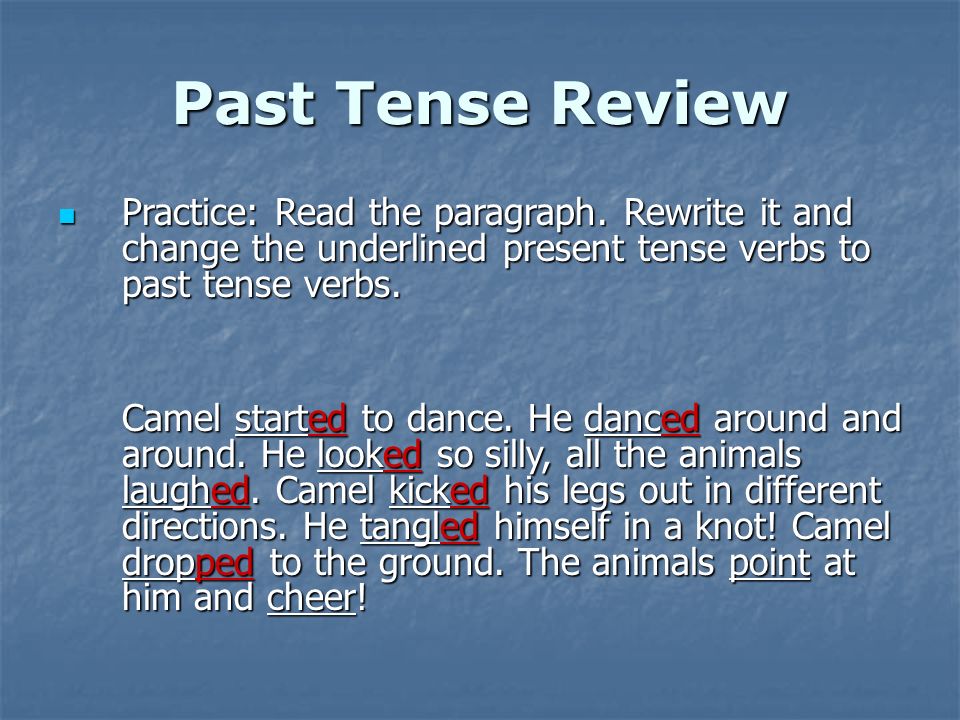 Past Tense Review

Practice: Read the paragraph. Rewrite it and change the underlined present tense verbs to past tense verbs.

Camel started to dance. He danced around and around. He looked so silly, all the animals laughed. Camel kicked his legs out in different directions. He tangled himself in a knot! Camel dropped to the ground. The animals point at him and cheer!